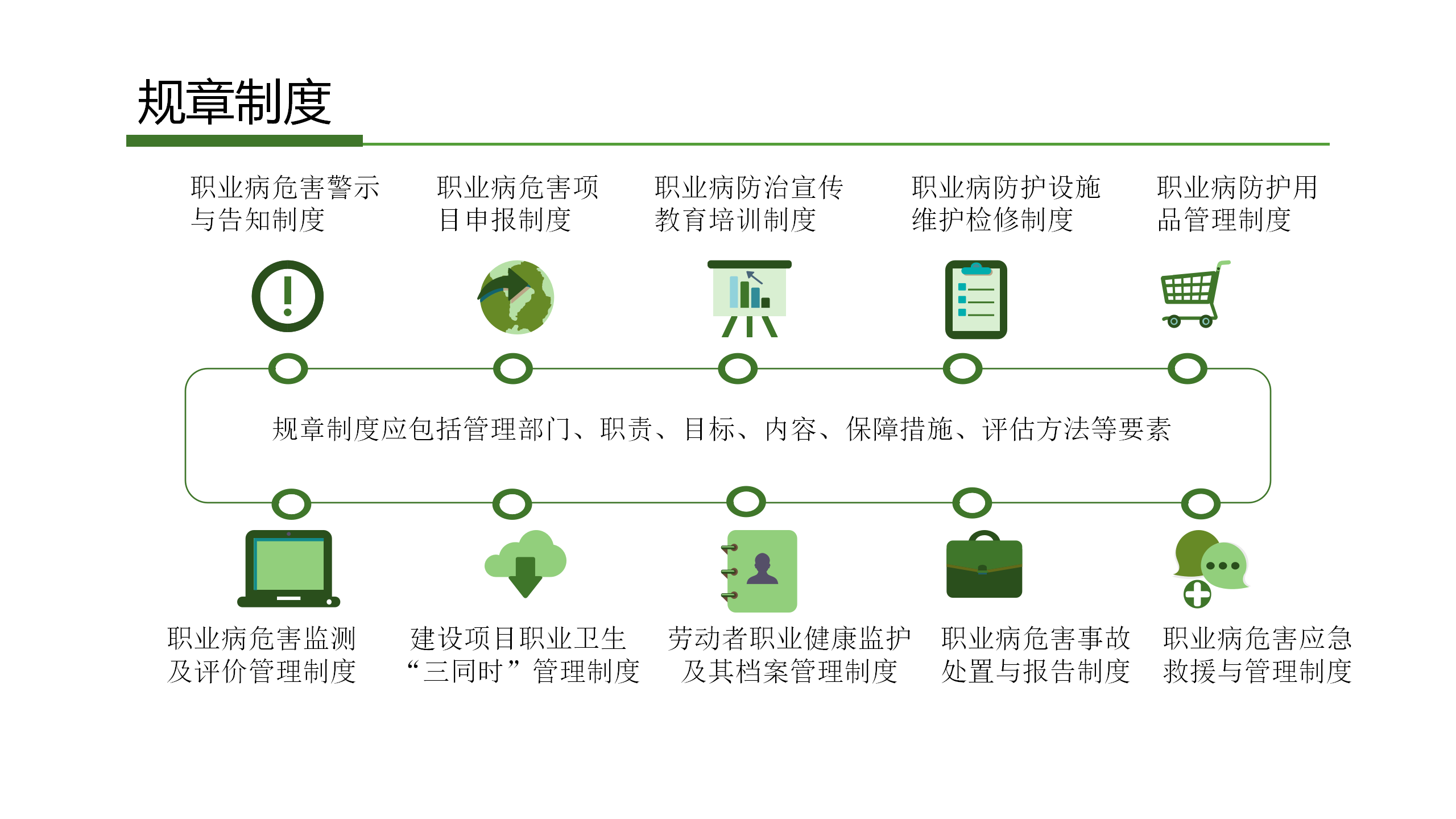 规章制度

职业病危害警示与告知制度

职业病危害项目申报制度

职业病防治宣传教育培训制度

职业病防护设施维护检修制度

职业病防护用品管理制度

规章制度应包括管理部门、职责、目标、内容、保障措施、评估方法等要素

职业病危害监测及评价管理制度

建设项目职业卫生“三同时”管理制度

劳动者职业健康监护及其档案管理制度

职业病危害事故处置与报告制度

职业病危害应急救援与管理制度